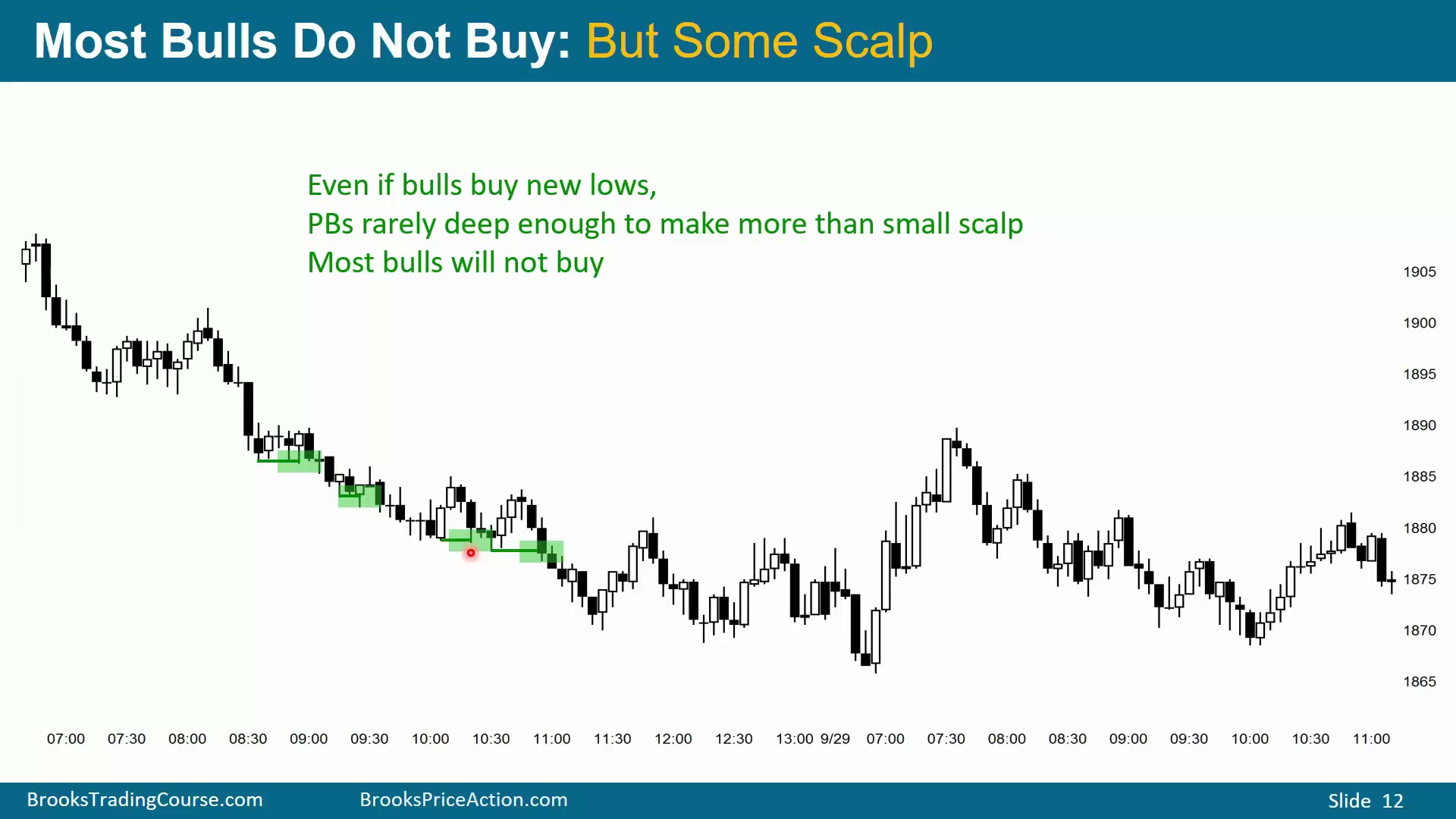 Most Bulls Do Not Buy: But Some Scalp

Even if bulls buy new lows,
PBs rarely deep enough to make more than small scalp
Most bulls will not buy

1905
1900
1895
1890
1885
1880
1875
1870
1865

07:00 07:30 08:00 08:30 09:00 09:30 10:00 10:30 11:00 11:30 12:00 12:30 13:00 9/29 07:00 07:30 08:00 08:30 09:00 09:30 10:00 10:30 11:00

BrooksTradingCourse.com BrooksPriceAction.com Slide 12